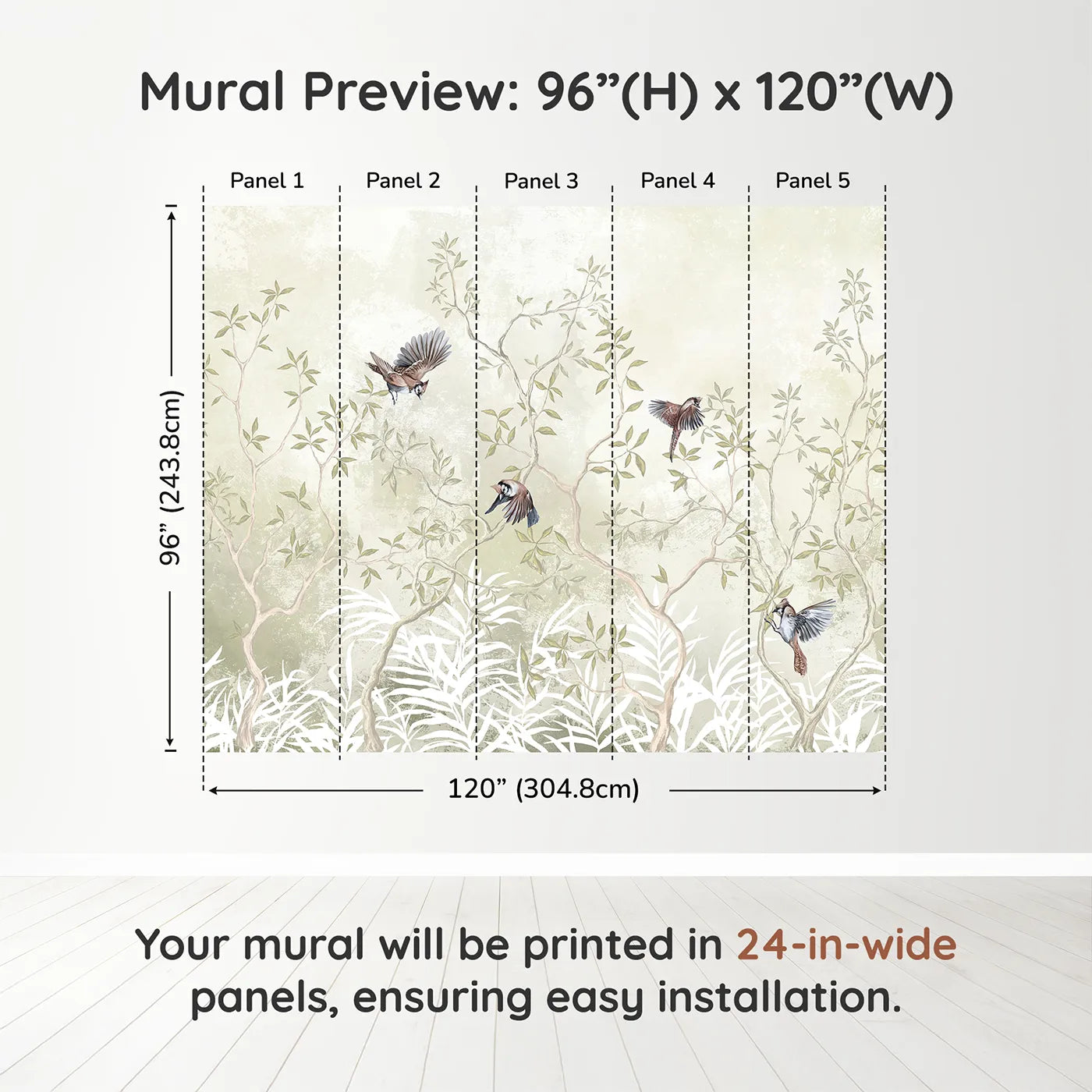 Mural Preview: 96”(H) x 120”(W)

Panel 1
Panel 2
Panel 3
Panel 4
Panel 5

96” (243.8cm)

120” (304.8cm)

Your mural will be printed in 24-in-wide panels, ensuring easy installation.